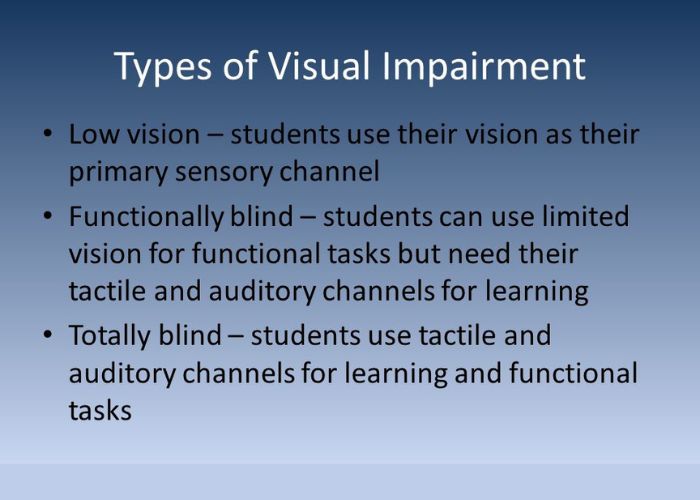 Types of Visual Impairment

• Low vision – students use their vision as their primary sensory channel
• Functionally blind – students can use limited vision for functional tasks but need their tactile and auditory channels for learning
• Totally blind – students use tactile and auditory channels for learning and functional tasks